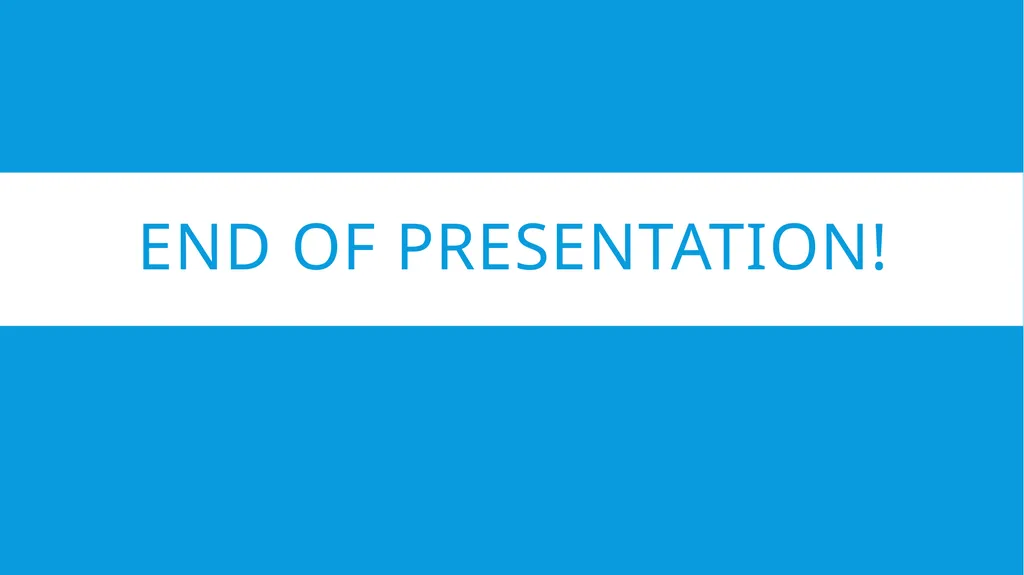 END OF PRESENTATION!